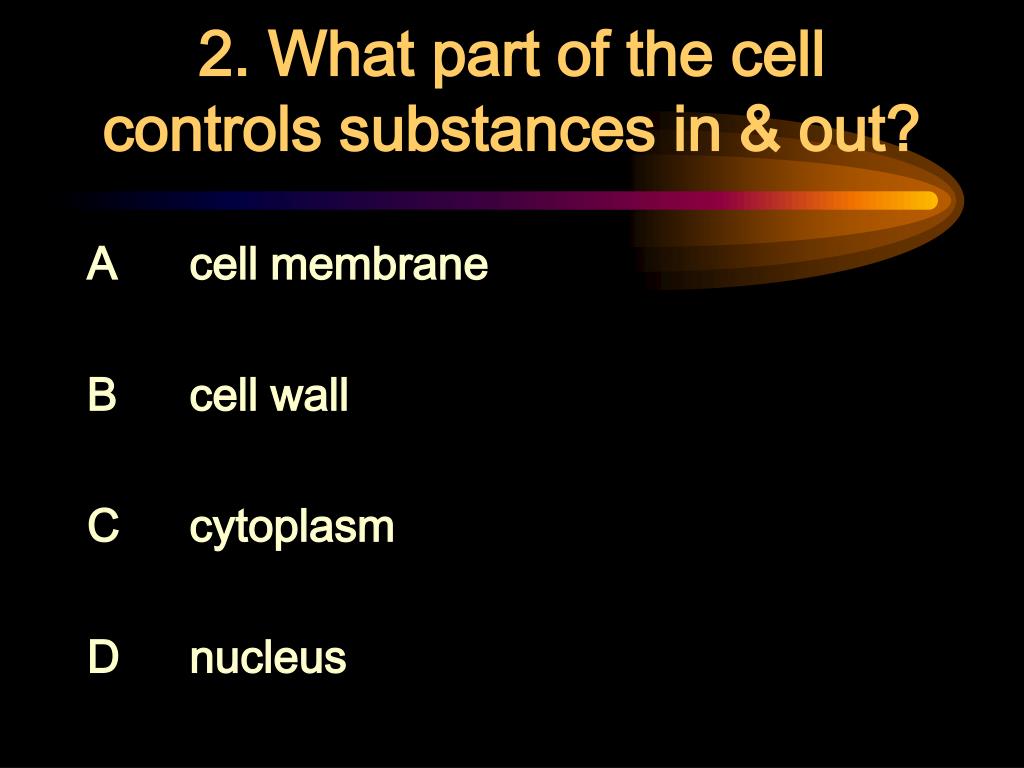 2. What part of the cell controls substances in & out?

A cell membrane

B cell wall

C cytoplasm

D nucleus